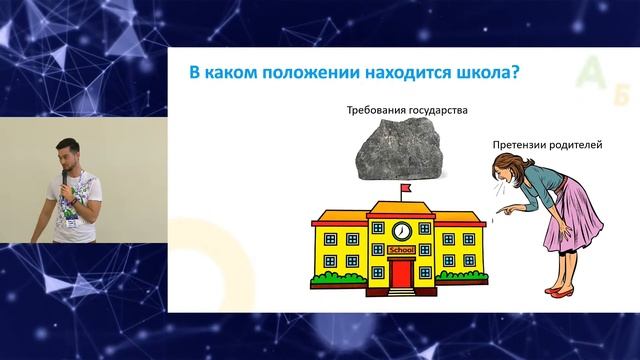 В каком положении находится школа?

А Б

Требования государства

Претензии родителей

School